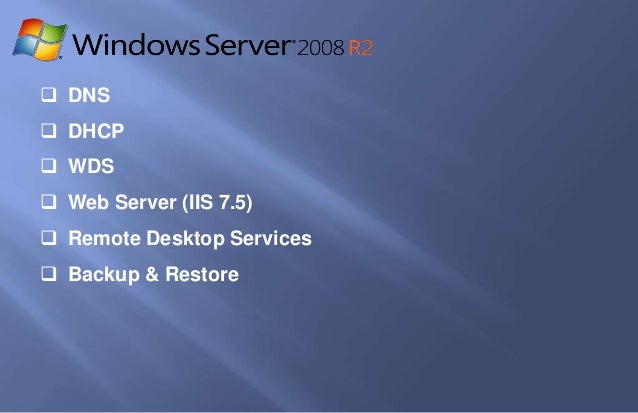 Windows Server 2008 R2

❑ DNS
❑ DHCP
❑ WDS
❑ Web Server (IIS 7.5)
❑ Remote Desktop Services
❑ Backup & Restore